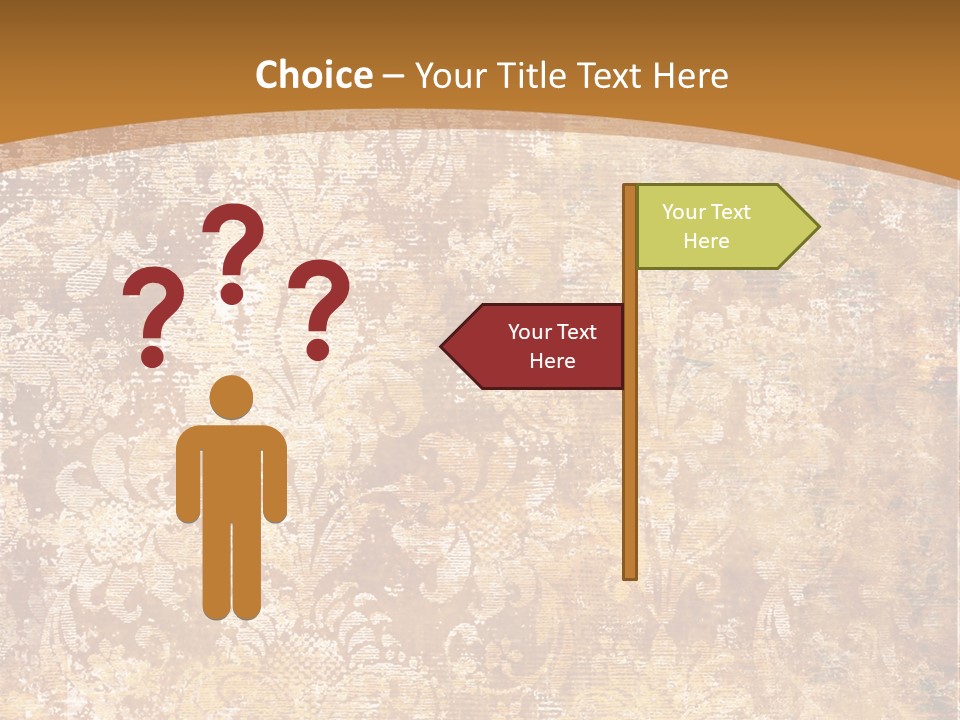 Choice – Your Title Text Here

? ? ?

Your Text Here

Your Text Here